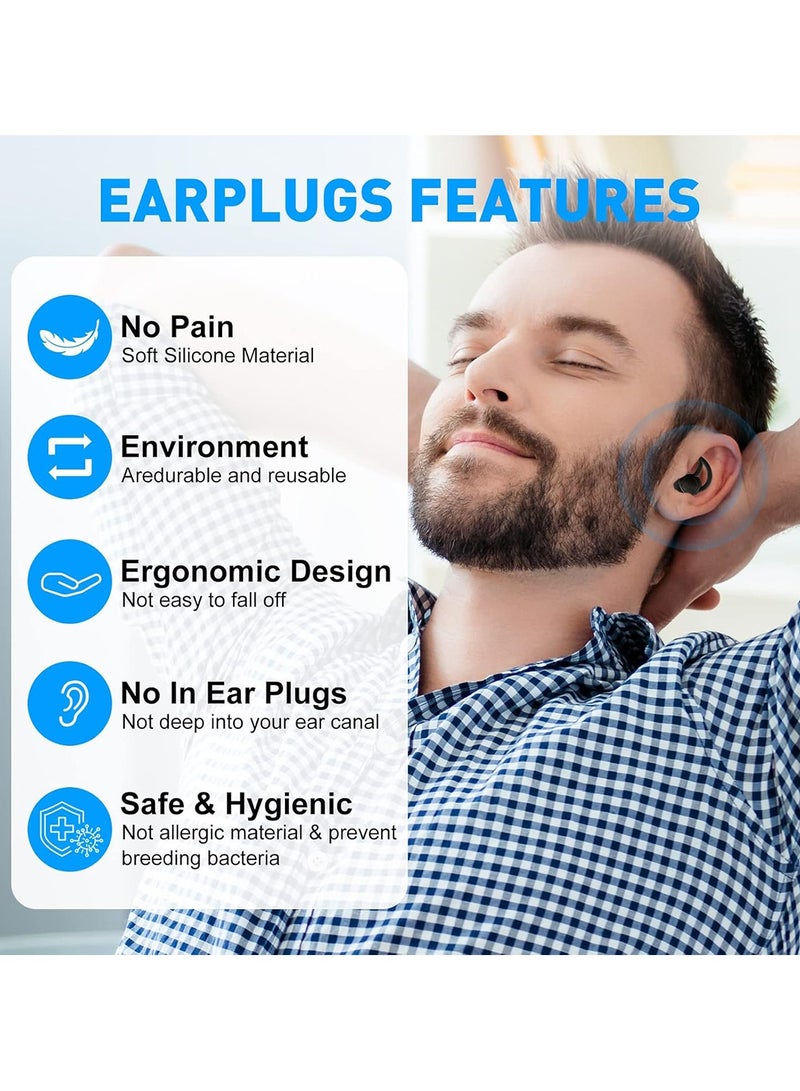 EARPLUGS FEATURES

No Pain
Soft Silicone Material

Environment
Aredurable and reusable

Ergonomic Design
Not easy to fall off

No In Ear Plugs
Not deep into your ear canal

Safe & Hygienic
Not allergic material & prevent breeding bacteria